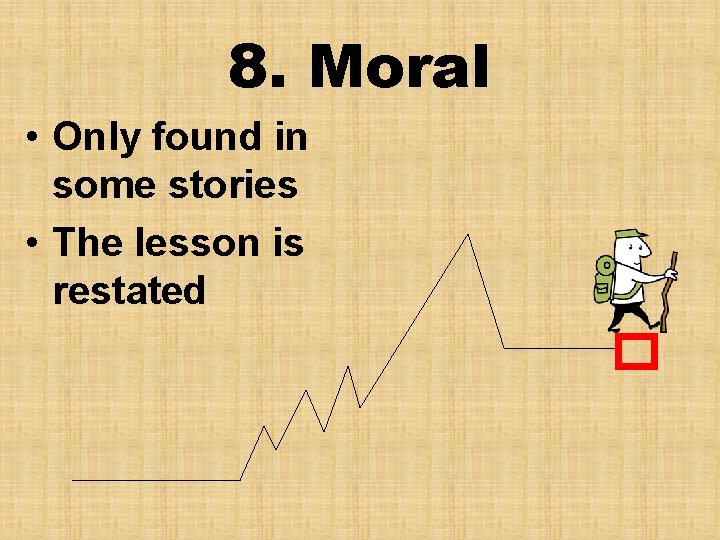 8. Moral

• Only found in some stories
• The lesson is restated